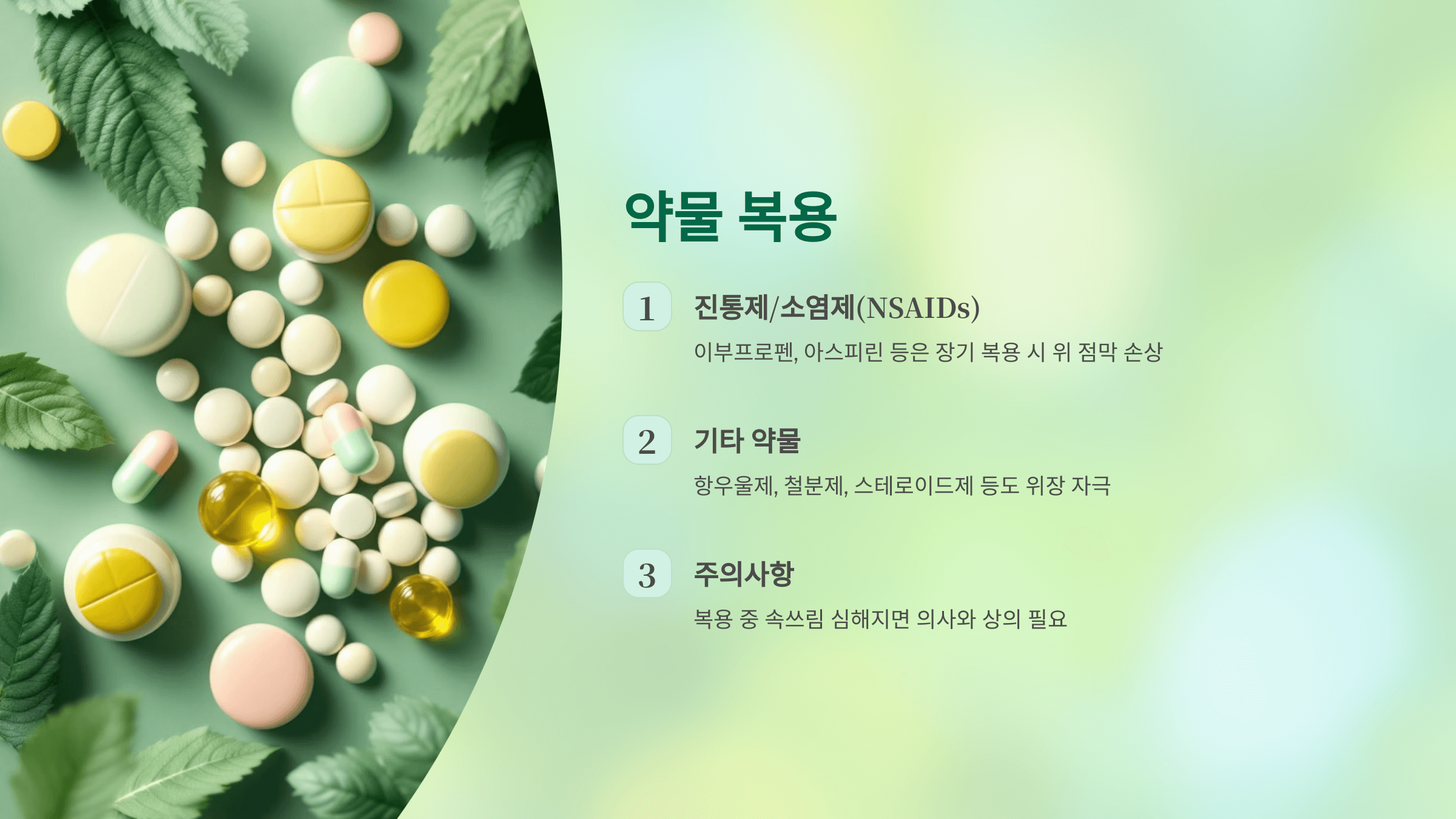 약물 복용

1

진통제/소염제(NSAIDs)

이부프로펜, 아스피린 등은 장기 복용 시 위 점막 손상

2

기타 약물

항우울제, 철분제, 스테로이드제 등도 위장 자극

3

주의사항

복용 중 속쓰림 심해지면 의사와 상의 필요